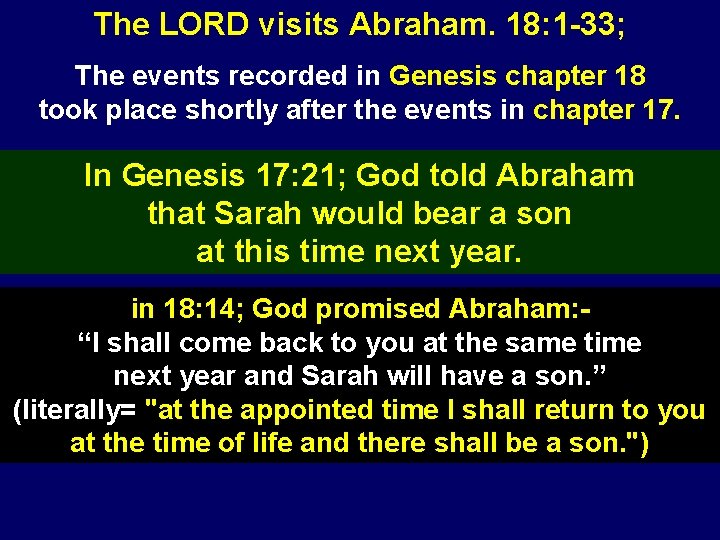 The LORD visits Abraham. 18:1-33;

The events recorded in Genesis chapter 18 took place shortly after the events in chapter 17.

In Genesis 17:21; God told Abraham that Sarah would bear a son at this time next year.

in 18:14; God promised Abraham:- “I shall come back to you at the same time next year and Sarah will have a son.” (literally= "at the appointed time I shall return to you at the time of life and there shall be a son.")